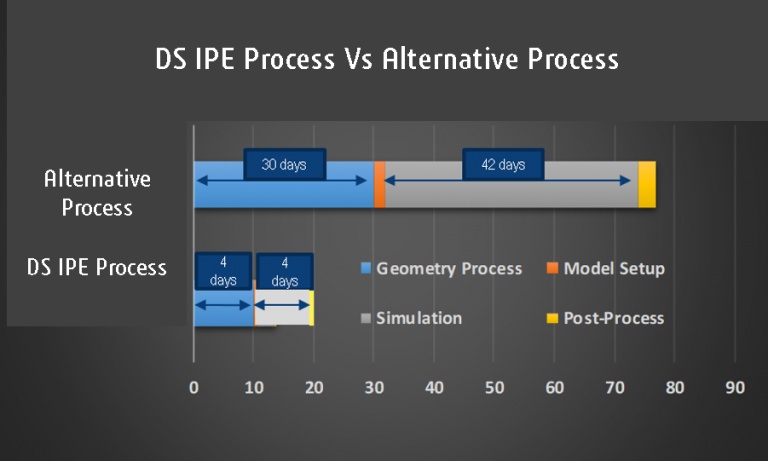 DS IPE Process Vs Alternative Process

Alternative Process

30 days

42 days

DS IPE Process

4 days

4 days

Geometry Process

Model Setup

Simulation

Post-Process

0 10 20 30 40 50 60 70 80 90